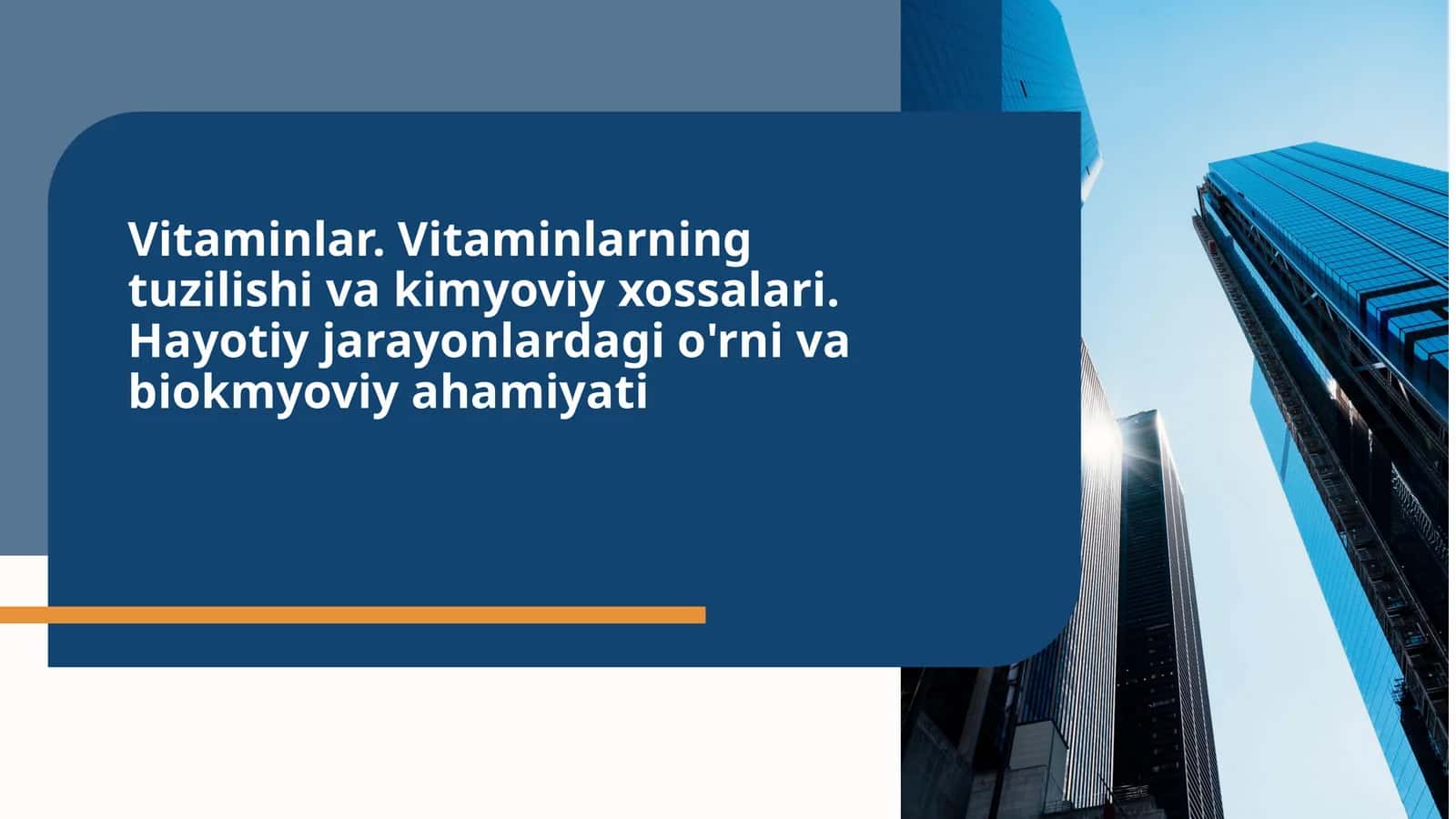 Vitaminlar. Vitaminlarning tuzilishi va kimyoviy xossalari. Hayotiy jarayonlardagi o'rni va biokmyoviy ahamiyati